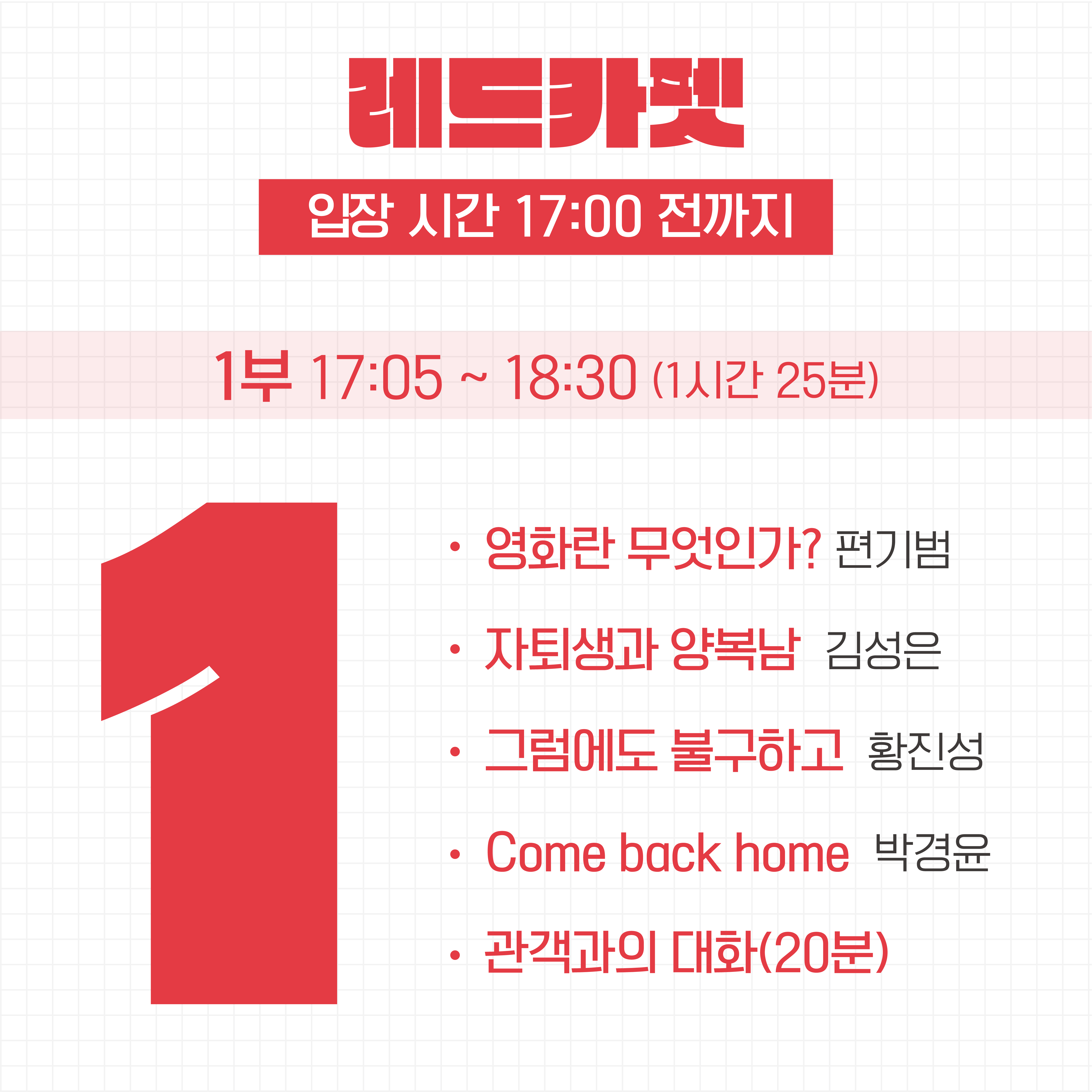 레드카펫

입장 시간 17:00 전까지

1부 17:05 ~ 18:30 (1시간 25분)

1

· 영화란 무엇인가? 편기범

· 자퇴생과 양복남 김성은

· 그럼에도 불구하고 황진성

· Come back home 박경윤

· 관객과의 대화(20분)